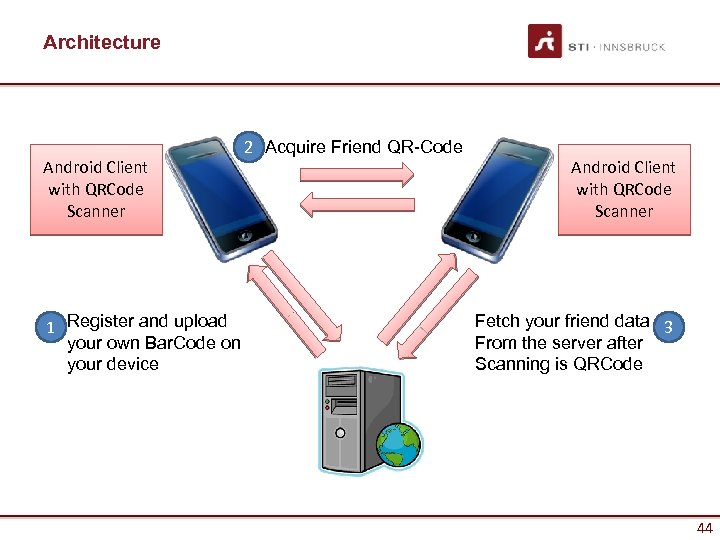 Architecture

STI · INNSBRUCK

Android Client with QRCode Scanner

2 Acquire Friend QR-Code

Android Client with QRCode Scanner

1 Register and upload your own BarCode on your device

Fetch your friend data From the server after Scanning is QRCode 3

44